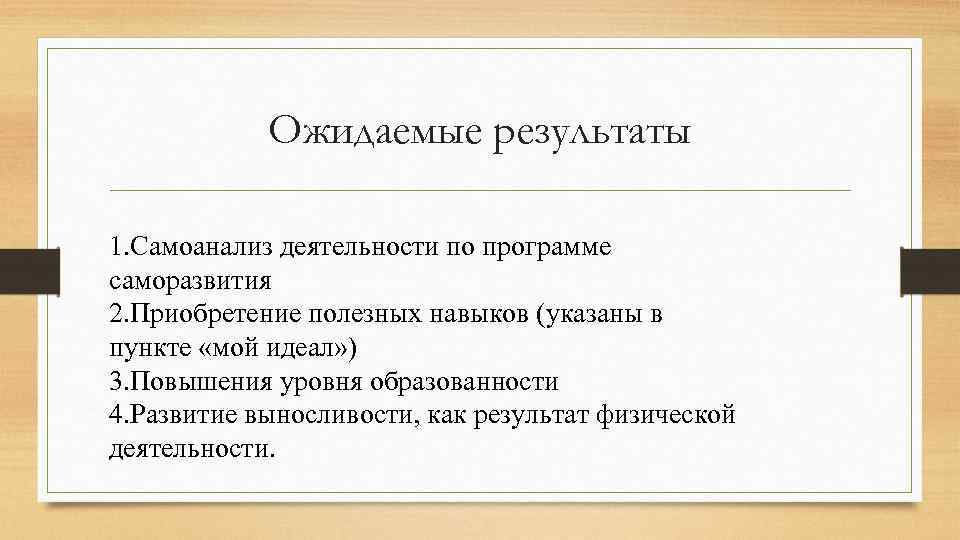 Ожидаемые результаты

1.Самоанализ деятельности по программе саморазвития
2.Приобретение полезных навыков (указаны в пункте «мой идеал»)
3.Повышения уровня образованности
4.Развитие выносливости, как результат физической деятельности.